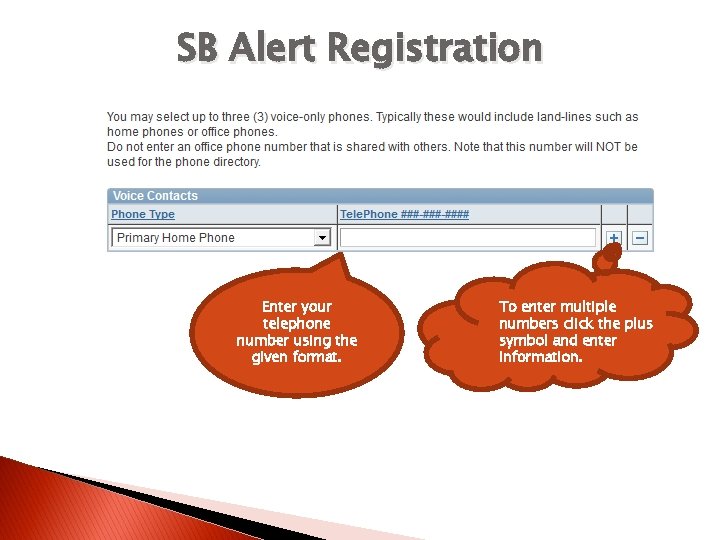 SB Alert Registration

You may select up to three (3) voice-only phones. Typically these would include land-lines such as home phones or office phones.
Do not enter an office phone number that is shared with others. Note that this number will NOT be used for the phone directory.

Voice Contacts

| Phone Type | TelePhone ###-###-#### | | |
|---|---|---|---|
| Primary Home Phone | | + | − |

Enter your telephone number using the given format.

To enter multiple numbers click the plus symbol and enter information.